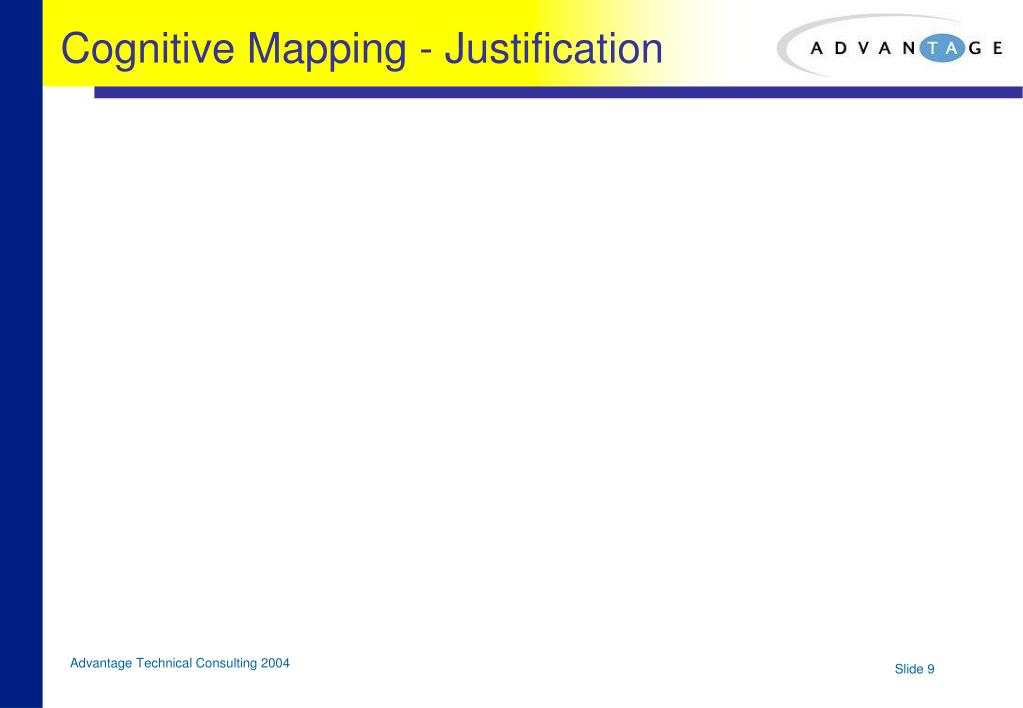 Cognitive Mapping - Justification

ADVANTAGE

Advantage Technical Consulting 2004

Slide 9